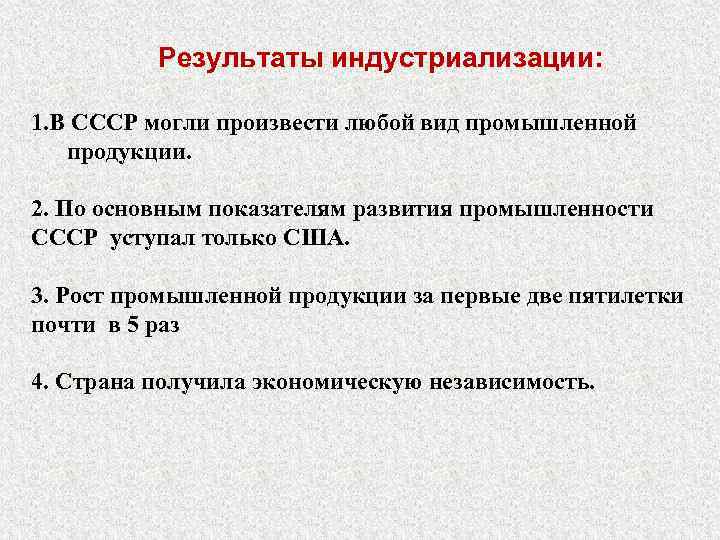 Результаты индустриализации:

1.В СССР могли произвести любой вид промышленной продукции.

2. По основным показателям развития промышленности СССР уступал только США.

3. Рост промышленной продукции за первые две пятилетки почти в 5 раз

4. Страна получила экономическую независимость.